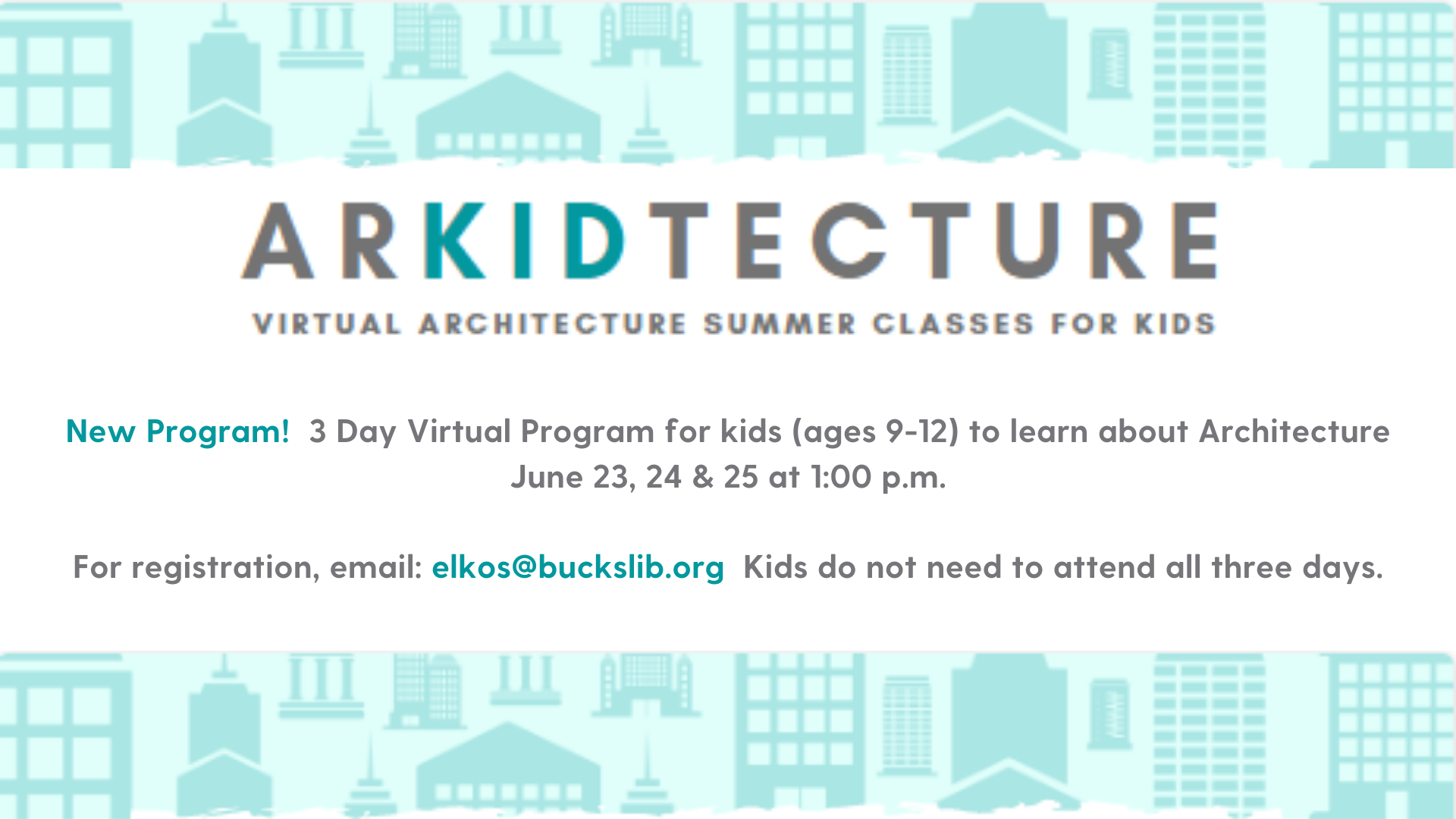 ARKIDTECTURE

VIRTUAL ARCHITECTURE SUMMER CLASSES FOR KIDS

New Program! 3 Day Virtual Program for kids (ages 9-12) to learn about Architecture June 23, 24 & 25 at 1:00 p.m.

For registration, email: elkos@buckslib.org Kids do not need to attend all three days.